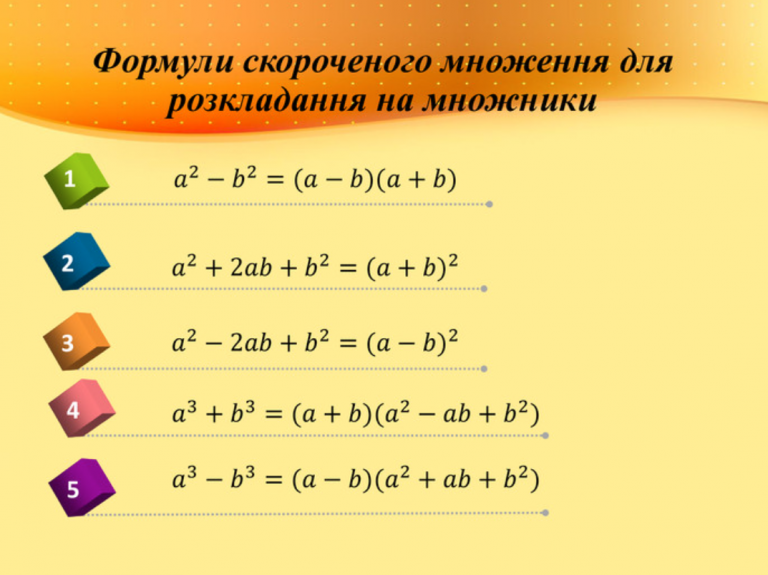 Формули скороченого множення для розкладання на множники

1 $a^2 - b^2 = (a - b)(a + b)$

2 $a^2 + 2ab + b^2 = (a + b)^2$

3 $a^2 - 2ab + b^2 = (a - b)^2$

4 $a^3 + b^3 = (a + b)(a^2 - ab + b^2)$

5 $a^3 - b^3 = (a - b)(a^2 + ab + b^2)$